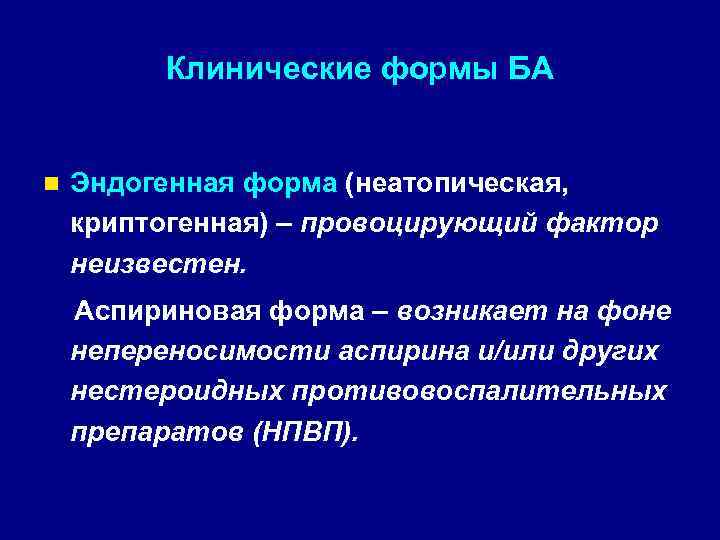 Клинические формы БА

Эндогенная форма (неатопическая, криптогенная) – провоцирующий фактор неизвестен.

Аспириновая форма – возникает на фоне непереносимости аспирина и/или других нестероидных противовоспалительных препаратов (НПВП).